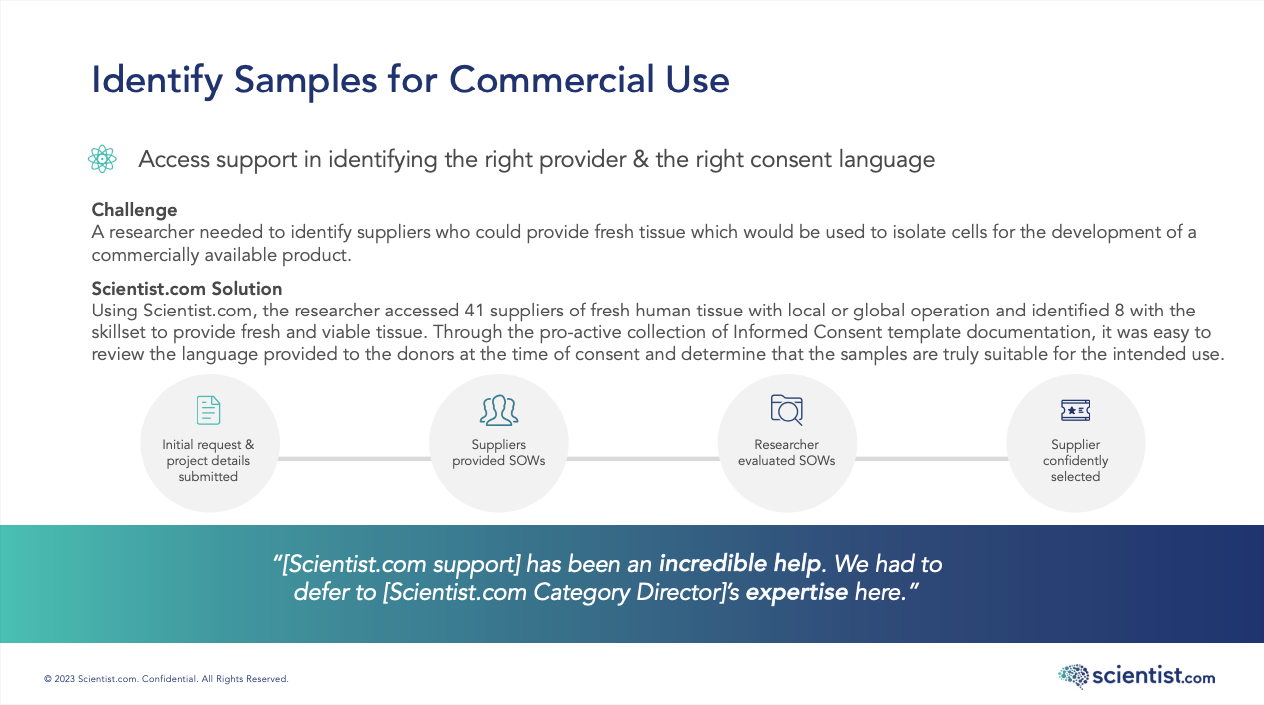 Identify Samples for Commercial Use

Access support in identifying the right provider & the right consent language

Challenge
A researcher needed to identify suppliers who could provide fresh tissue which would be used to isolate cells for the development of a commercially available product.

Scientist.com Solution
Using Scientist.com, the researcher accessed 41 suppliers of fresh human tissue with local or global operation and identified 8 with the skillset to provide fresh and viable tissue. Through the pro-active collection of Informed Consent template documentation, it was easy to review the language provided to the donors at the time of consent and determine that the samples are truly suitable for the intended use.

Initial request & project details submitted

Suppliers provided SOWs

Researcher evaluated SOWs

Supplier confidently selected

"[Scientist.com support] has been an incredible help. We had to defer to [Scientist.com Category Director]'s expertise here."

© 2023 Scientist.com. Confidential. All Rights Reserved.

scientist.com